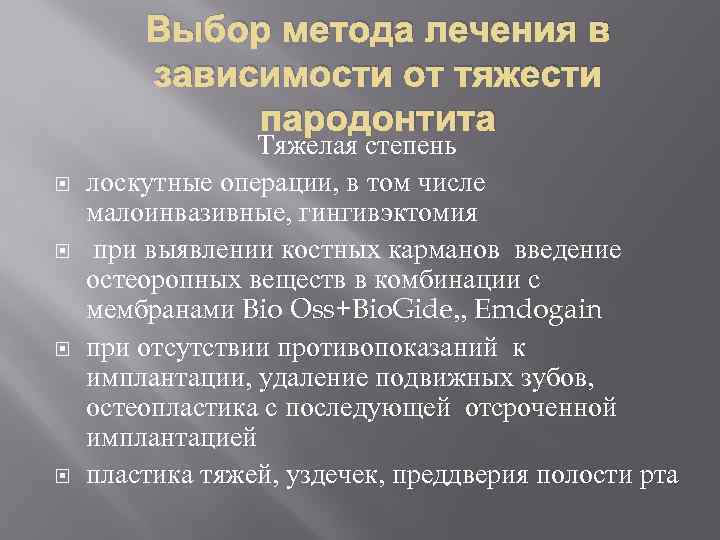 Выбор метода лечения в зависимости от тяжести пародонтита

Тяжелая степень

лоскутные операции, в том числе малоинвазивные, гингивэктомия

при выявлении костных карманов введение остеоропных веществ в комбинации с мембранами Bio Oss+BioGide,, Emdogain

при отсутствии противопоказаний к имплантации, удаление подвижных зубов, остеопластика с последующей отсроченной имплантацией

пластика тяжей, уздечек, преддверия полости рта